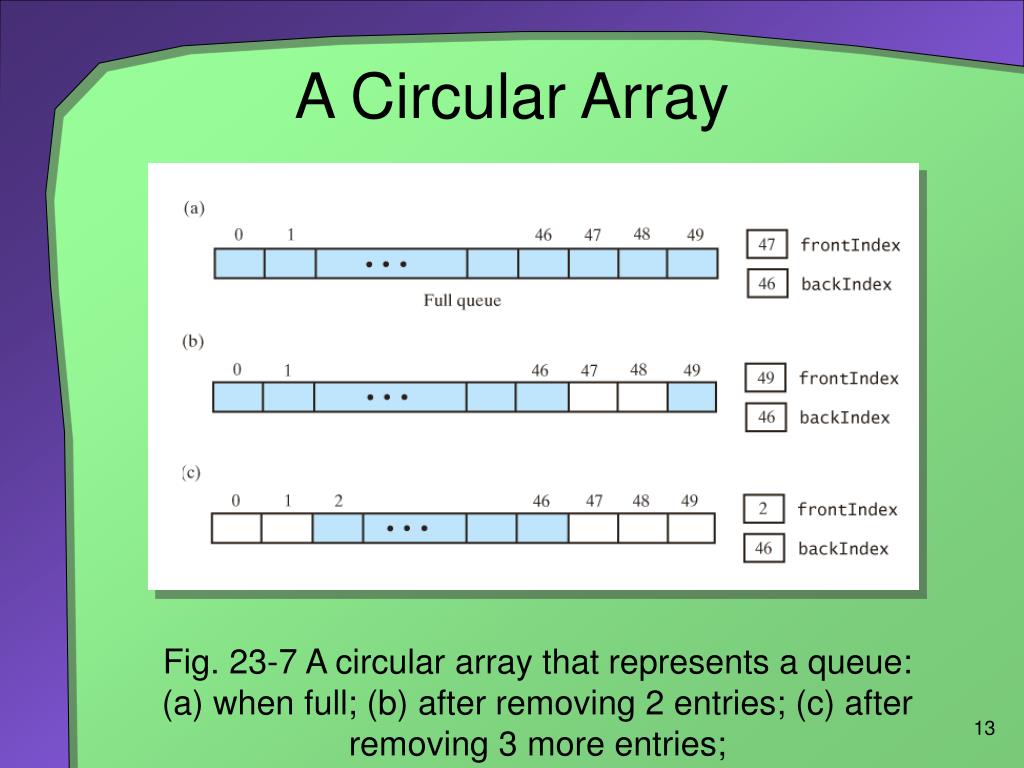 A Circular Array

(a)

0 1 46 47 48 49

• • •

47 frontIndex

46 backIndex

Full queue

(b)

0 1 46 47 48 49

• • •

49 frontIndex

46 backIndex

(c)

0 1 2 46 47 48 49

• • •

2 frontIndex

46 backIndex

Fig. 23-7 A circular array that represents a queue: (a) when full; (b) after removing 2 entries; (c) after removing 3 more entries;

13